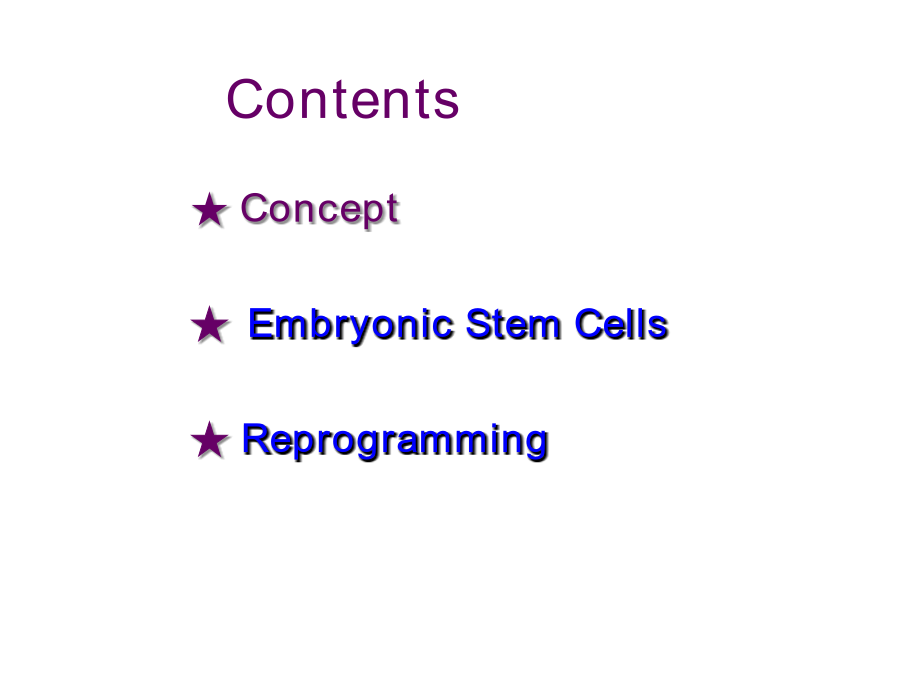 Contents

★ Concept

★ Embryonic Stem Cells

★ Reprogramming